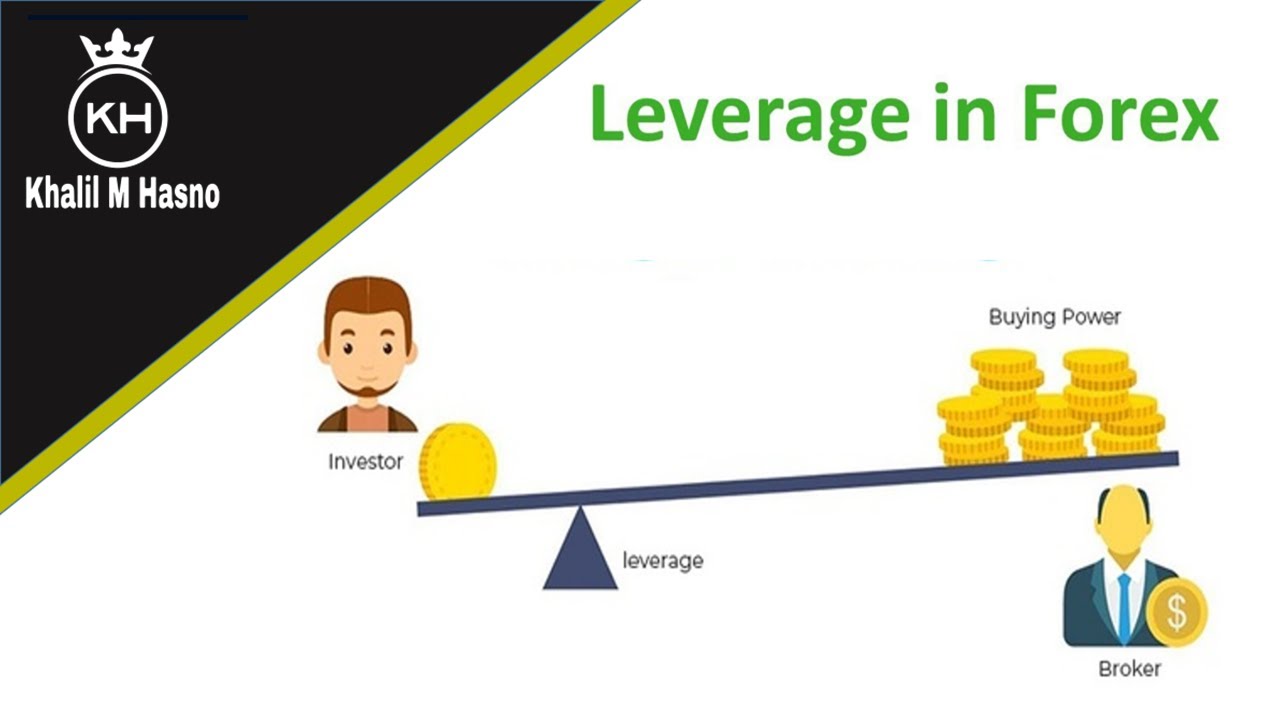 KH
Khalil M Hasno

Leverage in Forex

Buying Power

Investor

leverage

$

Broker